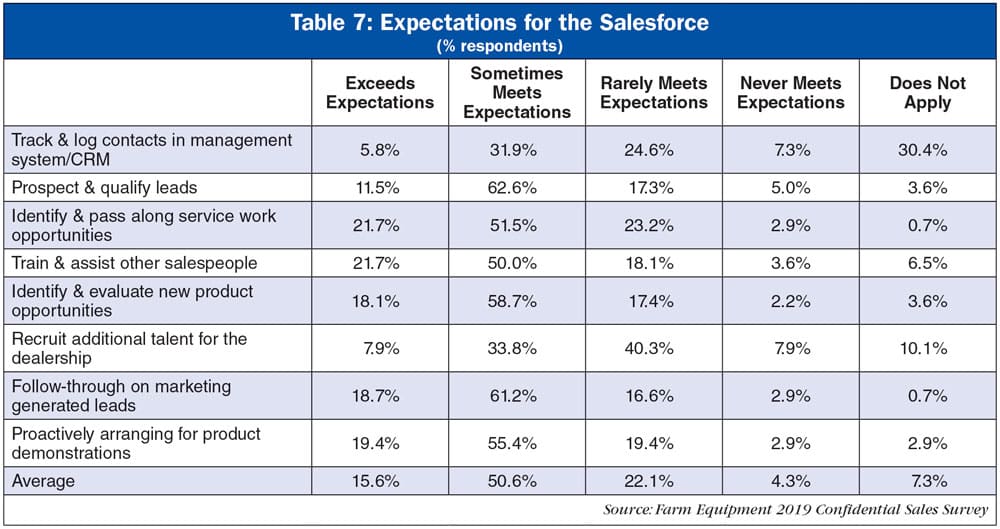 Table 7: Expectations for the Salesforce
(% respondents)

| | Exceeds Expectations | Sometimes Meets Expectations | Rarely Meets Expectations | Never Meets Expectations | Does Not Apply |
|---|---|---|---|---|---|
| Track & log contacts in management system/CRM | 5.8% | 31.9% | 24.6% | 7.3% | 30.4% |
| Prospect & qualify leads | 11.5% | 62.6% | 17.3% | 5.0% | 3.6% |
| Identify & pass along service work opportunities | 21.7% | 51.5% | 23.2% | 2.9% | 0.7% |
| Train & assist other salespeople | 21.7% | 50.0% | 18.1% | 3.6% | 6.5% |
| Identify & evaluate new product opportunities | 18.1% | 58.7% | 17.4% | 2.2% | 3.6% |
| Recruit additional talent for the dealership | 7.9% | 33.8% | 40.3% | 7.9% | 10.1% |
| Follow-through on marketing generated leads | 18.7% | 61.2% | 16.6% | 2.9% | 0.7% |
| Proactively arranging for product demonstrations | 19.4% | 55.4% | 19.4% | 2.9% | 2.9% |
| Average | 15.6% | 50.6% | 22.1% | 4.3% | 7.3% |

Source: Farm Equipment 2019 Confidential Sales Survey